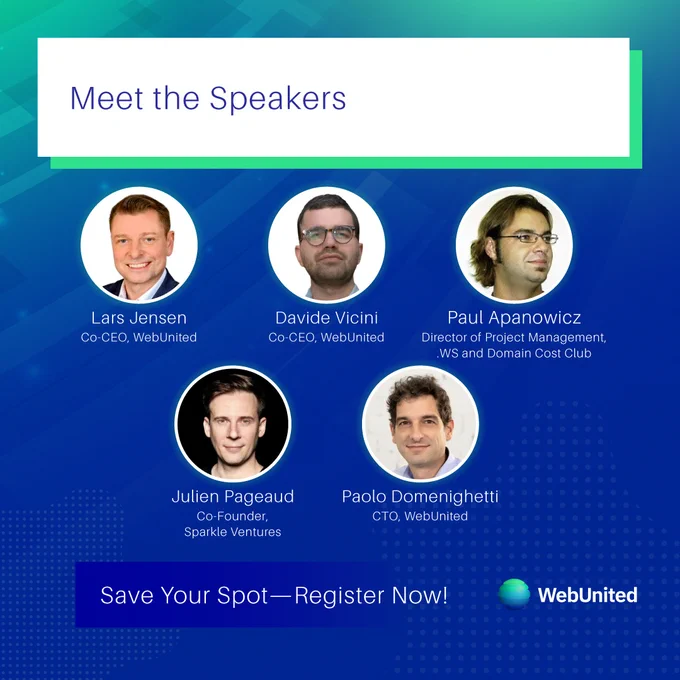 Meet the Speakers

Lars Jensen
Co-CEO, WebUnited

Davide Vicini
Co-CEO, WebUnited

Paul Apanowicz
Director of Project Management, .WS and Domain Cost Club

Julien Pageaud
Co-Founder, Sparkle Ventures

Paolo Domenighetti
CTO, WebUnited

Save Your Spot—Register Now!

WebUnited